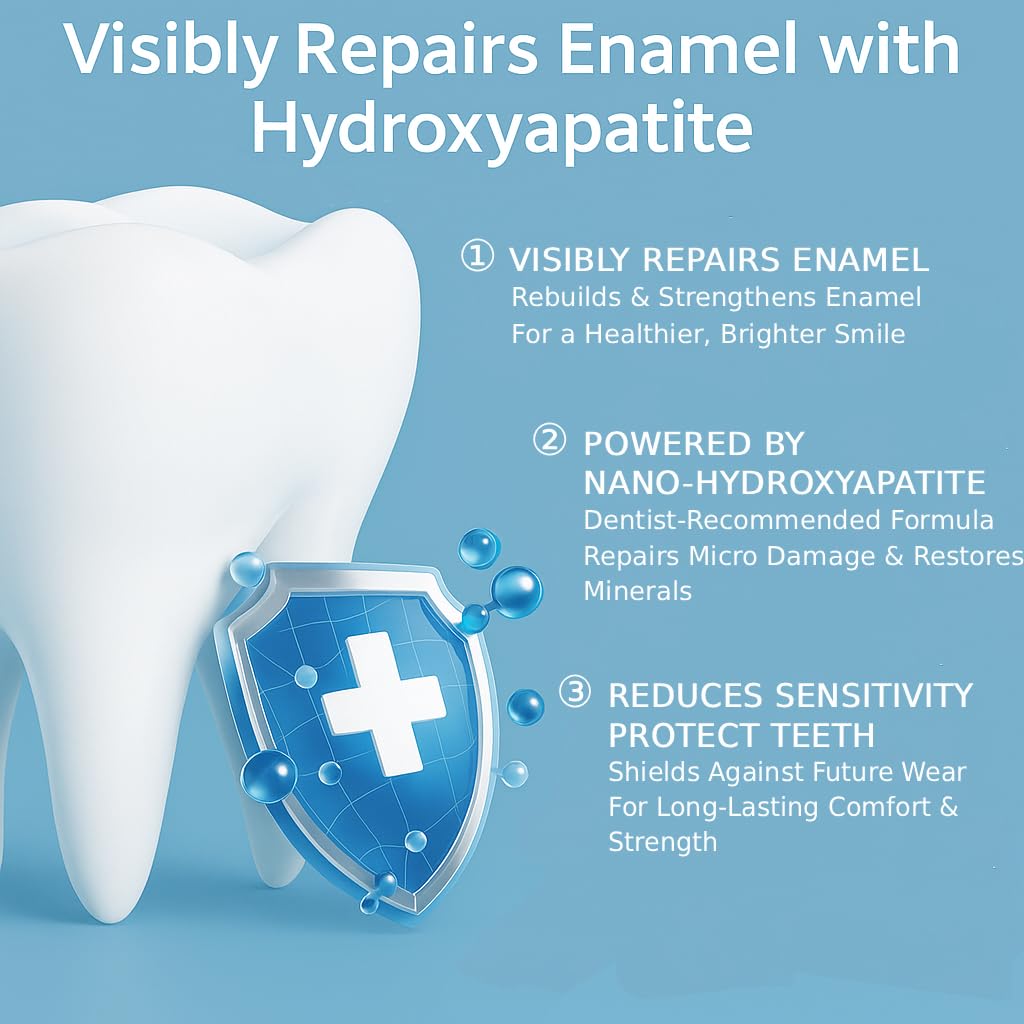 Visibly Repairs Enamel with Hydroxyapatite

① VISIBLY REPAIRS ENAMEL
Rebuilds & Strengthens Enamel For a Healthier, Brighter Smile

② POWERED BY NANO-HYDROXYAPATITE
Dentist-Recommended Formula Repairs Micro Damage & Restores Minerals

③ REDUCES SENSITIVITY PROTECT TEETH
Shields Against Future Wear For Long-Lasting Comfort & Strength